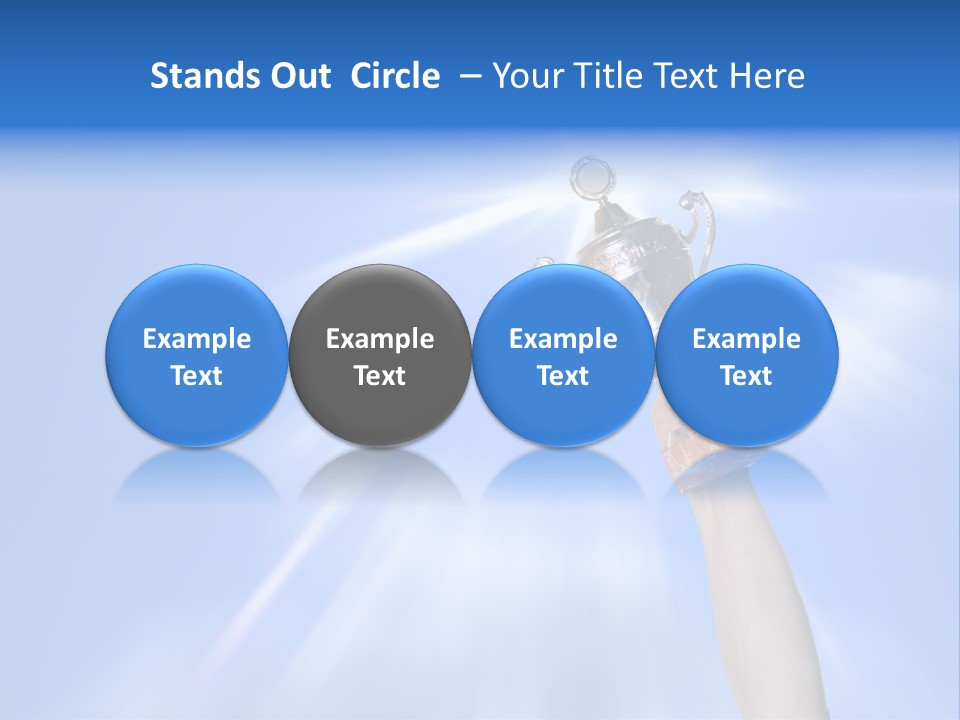 Stands Out Circle – Your Title Text Here

Example Text

Example Text

Example Text

Example Text